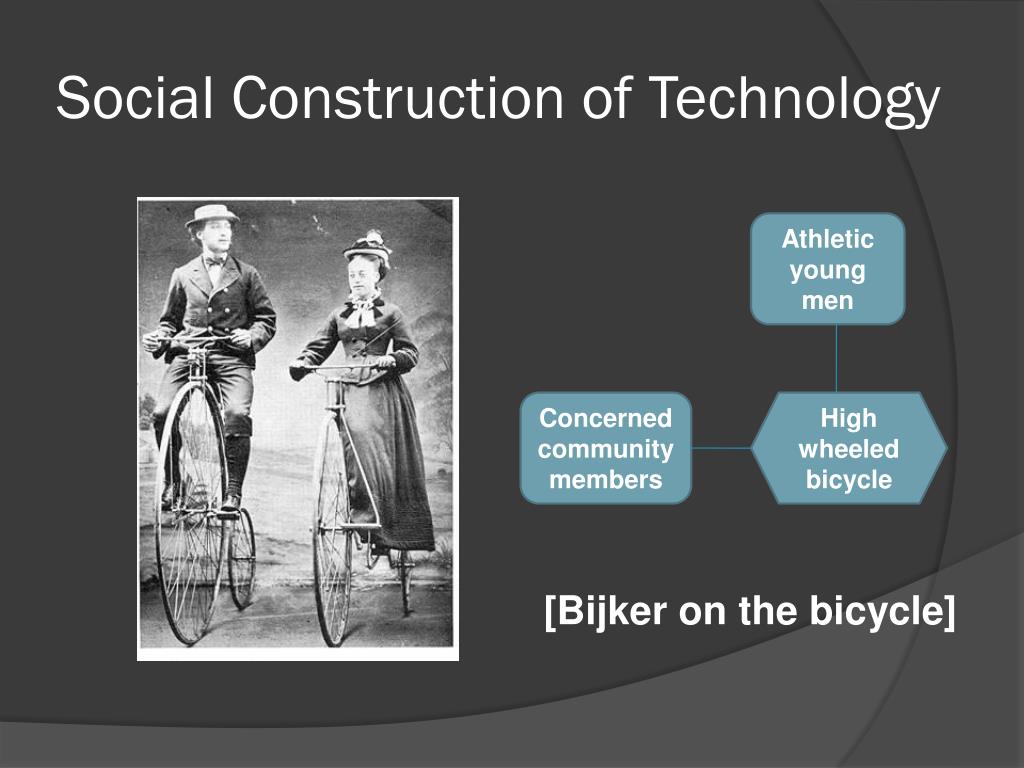 Social Construction of Technology

Athletic young men

Concerned community members

High wheeled bicycle

[Bijker on the bicycle]